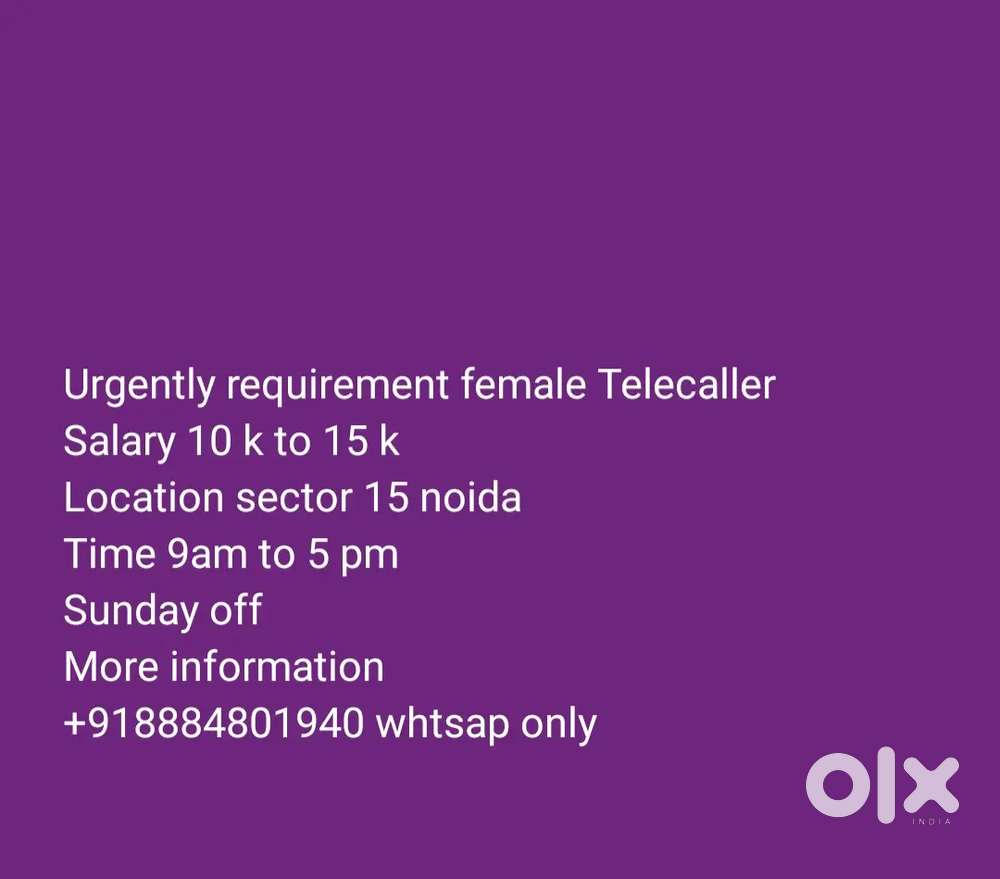 Urgently requirement female Telecaller
Salary 10 k to 15 k
Location sector 15 noida
Time 9am to 5 pm
Sunday off
More information
+918884801940 whtsap only

OLX
INDIA